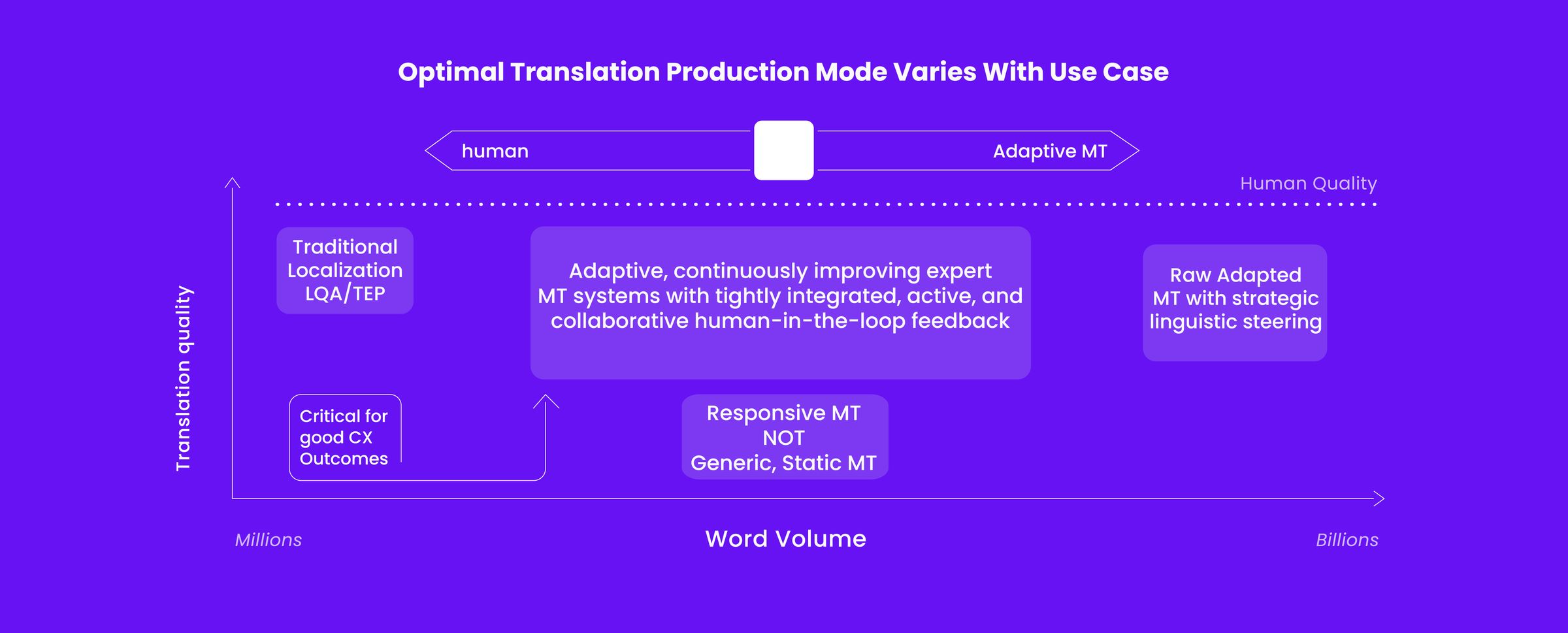 Optimal Translation Production Mode Varies With Use Case

human

Adaptive MT

Human Quality

Translation quality

Traditional Localization LQA/TEP

Adaptive, continuously improving expert MT systems with tightly integrated, active, and collaborative human-in-the-loop feedback

Raw Adapted MT with strategic linguistic steering

Critical for good CX Outcomes

Responsive MT
NOT
Generic, Static MT

Millions

Word Volume

Billions